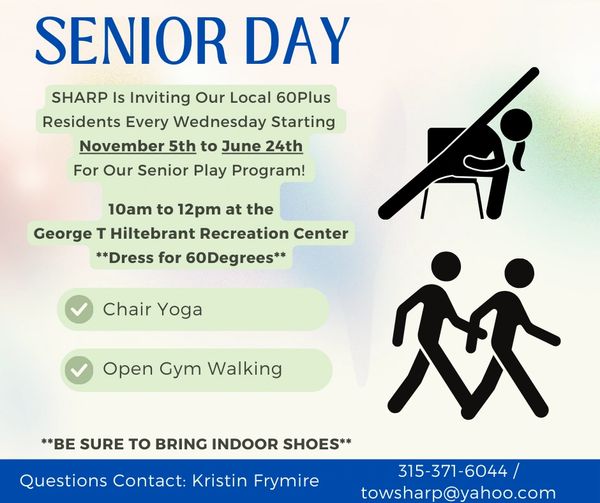 SENIOR DAY

SHARP Is Inviting Our Local 60Plus Residents Every Wednesday Starting November 5th to June 24th For Our Senior Play Program!

10am to 12pm at the George T Hiltebrant Recreation Center **Dress for 60Degrees**

Chair Yoga

Open Gym Walking

**BE SURE TO BRING INDOOR SHOES**

Questions Contact: Kristin Frymire

315-371-6044 / towsharp@yahoo.com